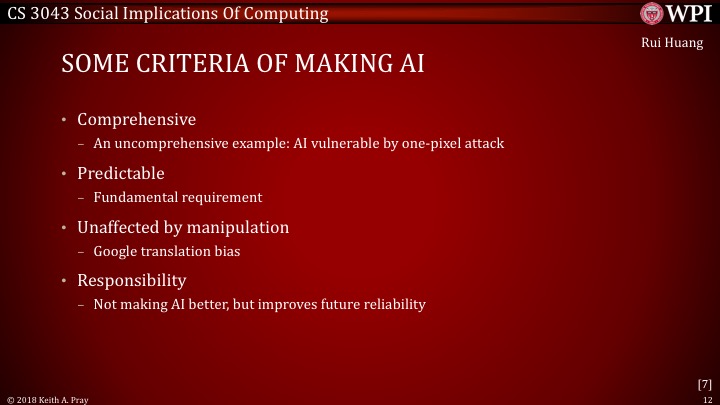 CS 3043 Social Implications Of Computing

WPI

Rui Huang

SOME CRITERIA OF MAKING AI

• Comprehensive
– An uncomprehensive example: AI vulnerable by one-pixel attack

• Predictable
– Fundamental requirement

• Unaffected by manipulation
– Google translation bias

• Responsibility
– Not making AI better, but improves future reliability

[7]

© 2018 Keith A. Pray

12